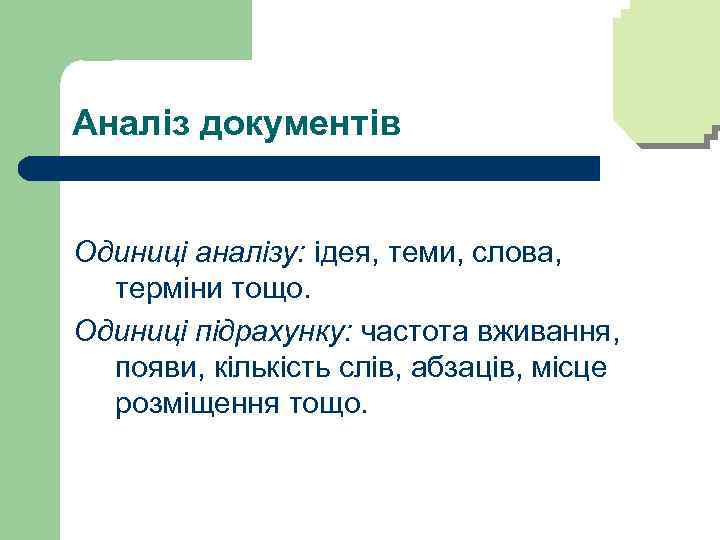 Аналіз документів

Одиниці аналізу: ідея, теми, слова, терміни тощо.

Одиниці підрахунку: частота вживання, появи, кількість слів, абзаців, місце розміщення тощо.